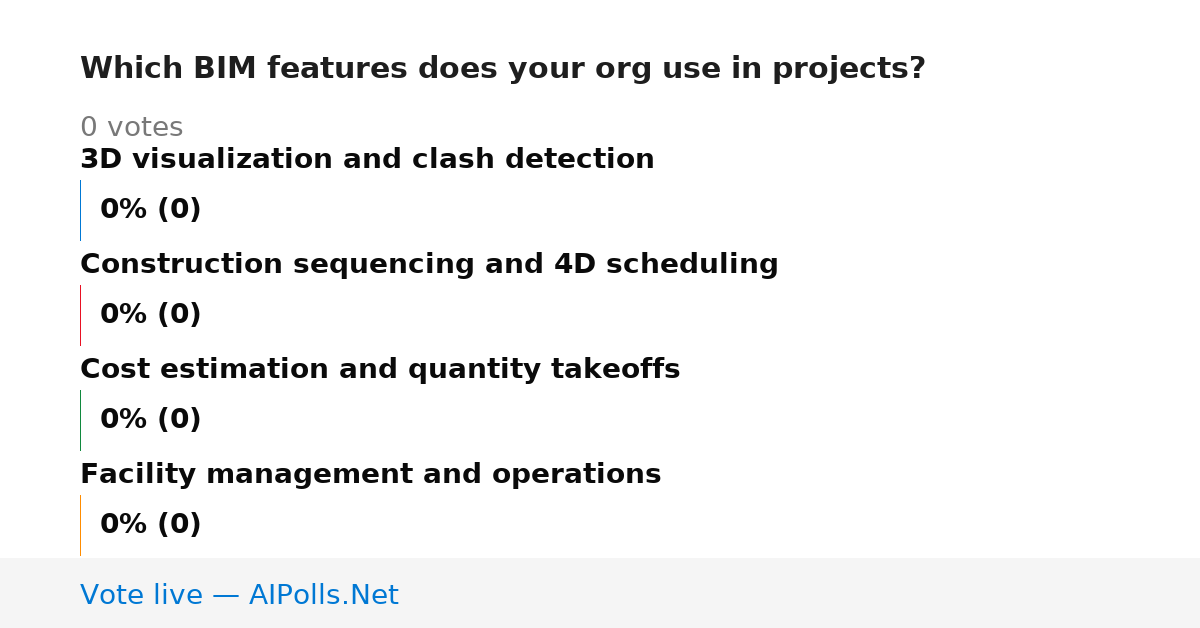 Which BIM features does your org use in projects?

0 votes

3D visualization and clash detection

0% (0)

Construction sequencing and 4D scheduling

0% (0)

Cost estimation and quantity takeoffs

0% (0)

Facility management and operations

0% (0)

Vote live — AIPolls.Net